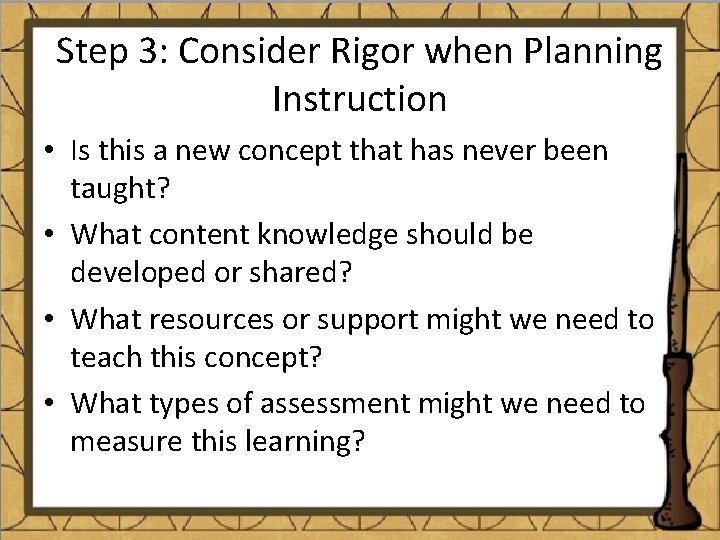 Step 3: Consider Rigor when Planning Instruction

• Is this a new concept that has never been taught?
• What content knowledge should be developed or shared?
• What resources or support might we need to teach this concept?
• What types of assessment might we need to measure this learning?